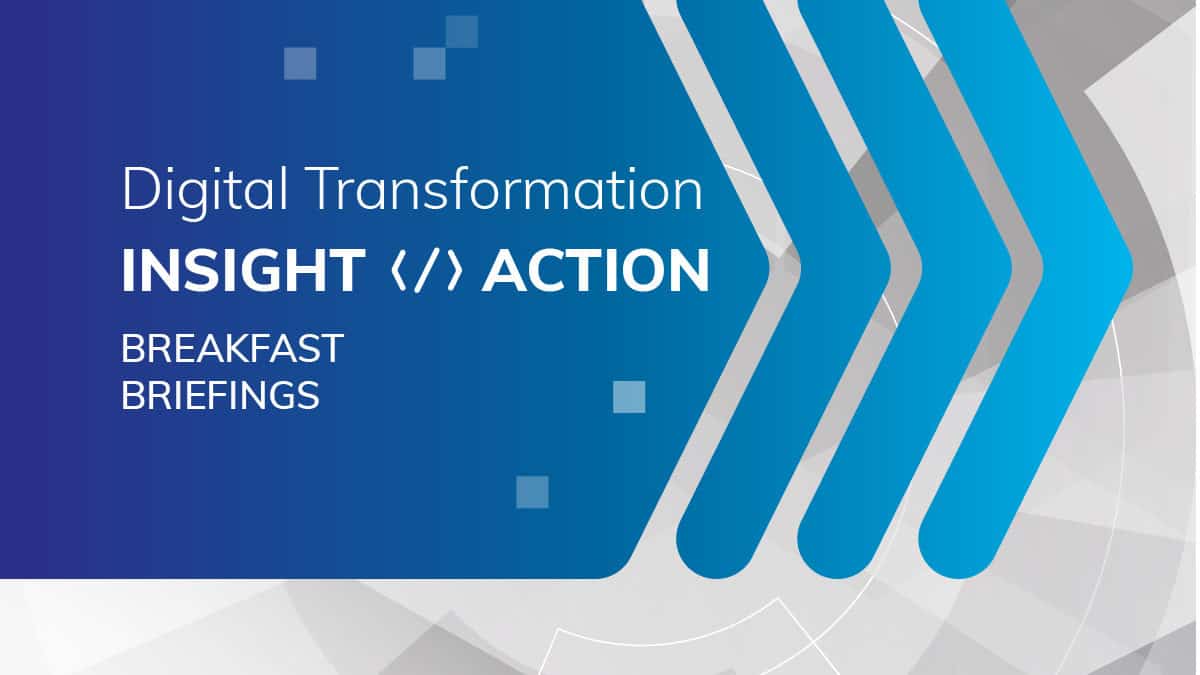 Digital Transformation

INSIGHT ⟨/⟩ ACTION

BREAKFAST
BRIEFINGS